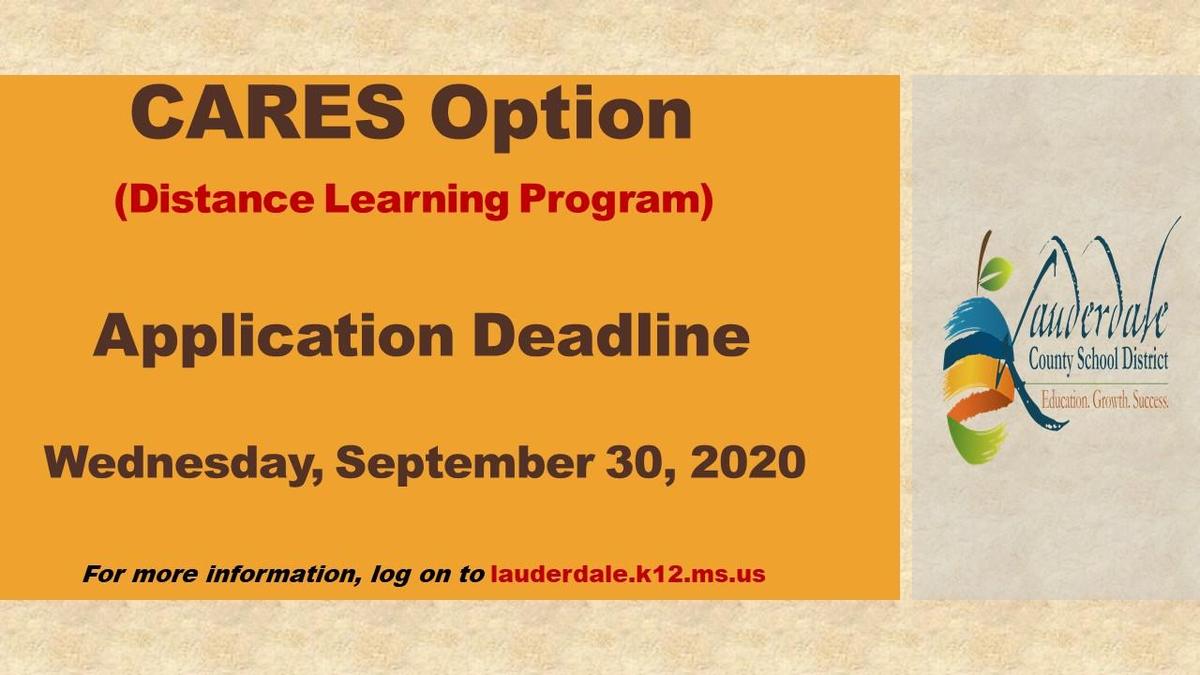 CARES Option

(Distance Learning Program)

Application Deadline

Wednesday, September 30, 2020

For more information, log on to lauderdale.k12.ms.us

Lauderdale
County School District
Education. Growth. Success.